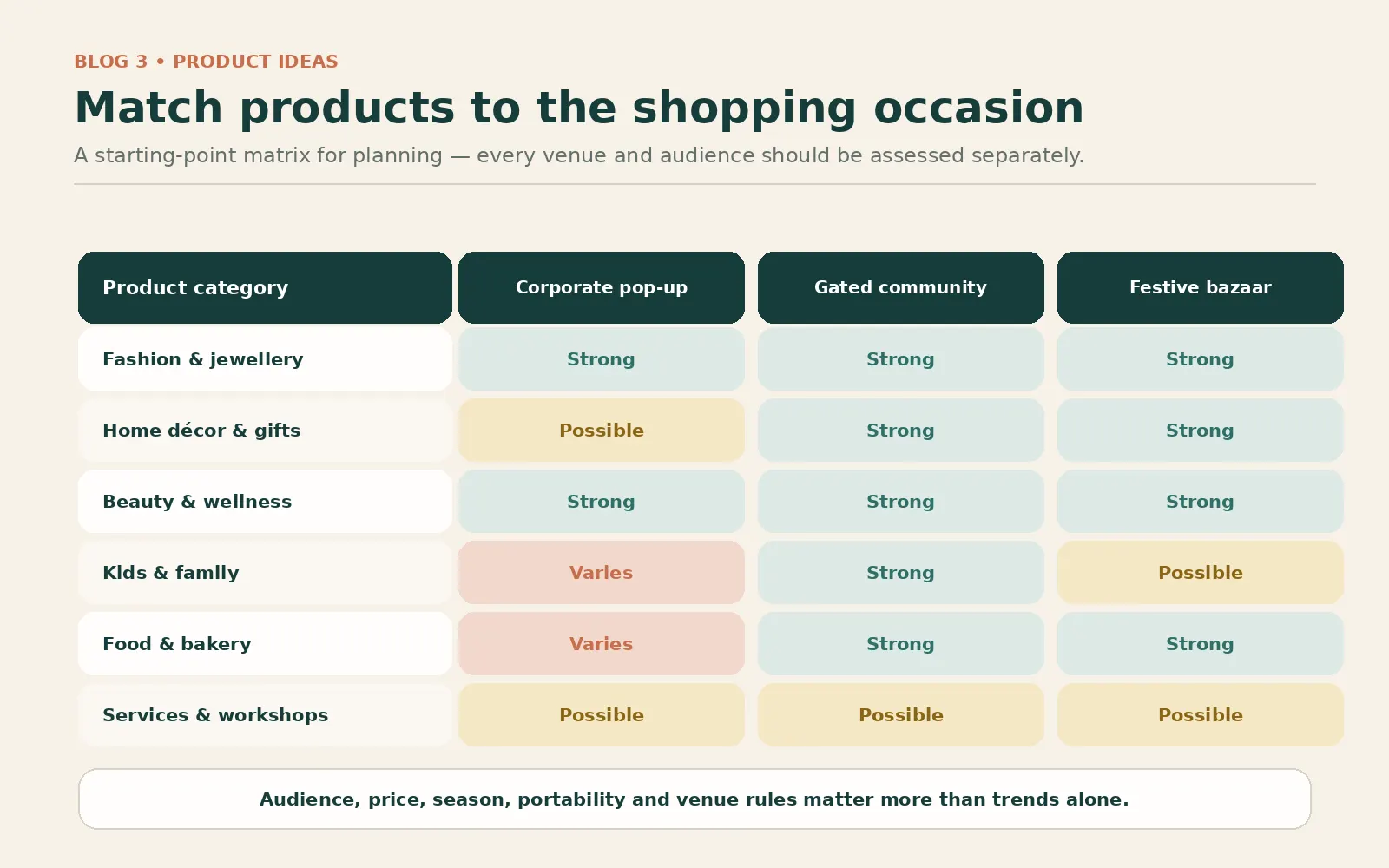 BLOG 3 • PRODUCT IDEAS

Match products to the shopping occasion

A starting-point matrix for planning — every venue and audience should be assessed separately.

| Product category | Corporate pop-up | Gated community | Festive bazaar |
|---|---|---|---|
| Fashion & jewellery | Strong | Strong | Strong |
| Home décor & gifts | Possible | Strong | Strong |
| Beauty & wellness | Strong | Strong | Strong |
| Kids & family | Varies | Strong | Possible |
| Food & bakery | Varies | Strong | Strong |
| Services & workshops | Possible | Possible | Possible |

Audience, price, season, portability and venue rules matter more than trends alone.